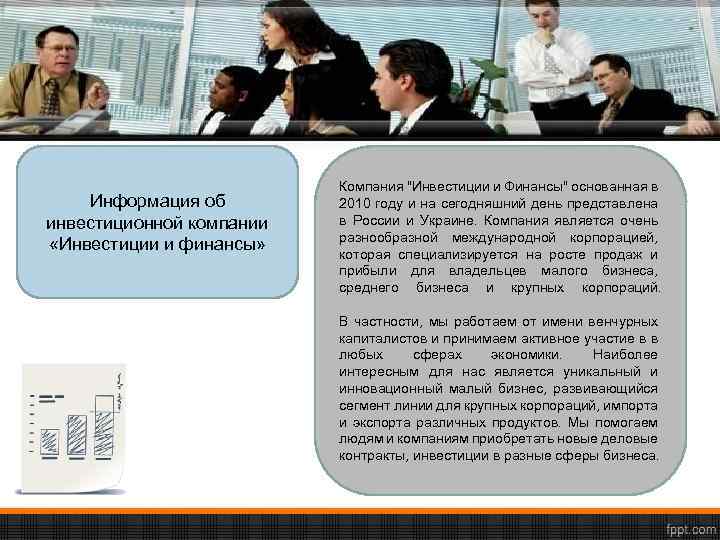 Информация об инвестиционной компании «Инвестиции и финансы»

Компания "Инвестиции и Финансы" основанная в 2010 году и на сегодняшний день представлена в России и Украине. Компания является очень разнообразной международной корпорацией, которая специализируется на росте продаж и прибыли для владельцев малого бизнеса, среднего бизнеса и крупных корпораций.

В частности, мы работаем от имени венчурных капиталистов и принимаем активное участие в в любых сферах экономики. Наиболее интересным для нас является уникальный и инновационный малый бизнес, развивающийся сегмент линии для крупных корпораций, импорта и экспорта различных продуктов. Мы помогаем людям и компаниям приобретать новые деловые контракты, инвестиции в разные сферы бизнеса.

fppt.com